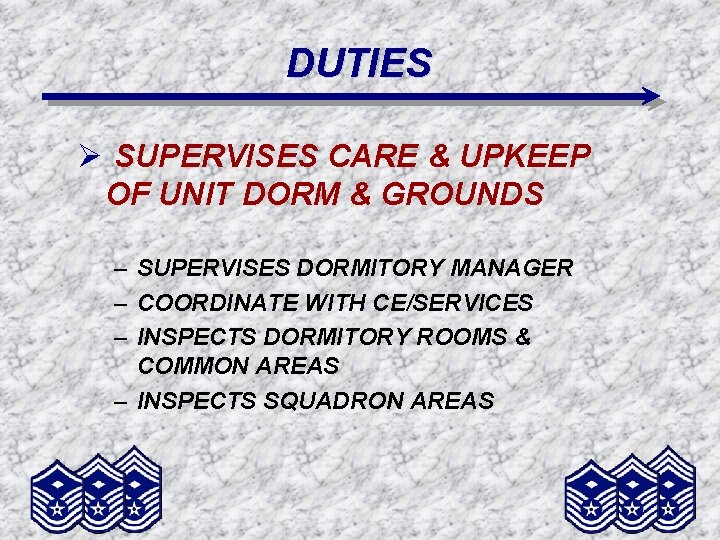 DUTIES

➢ SUPERVISES CARE & UPKEEP OF UNIT DORM & GROUNDS

– SUPERVISES DORMITORY MANAGER
– COORDINATE WITH CE/SERVICES
– INSPECTS DORMITORY ROOMS & COMMON AREAS
– INSPECTS SQUADRON AREAS